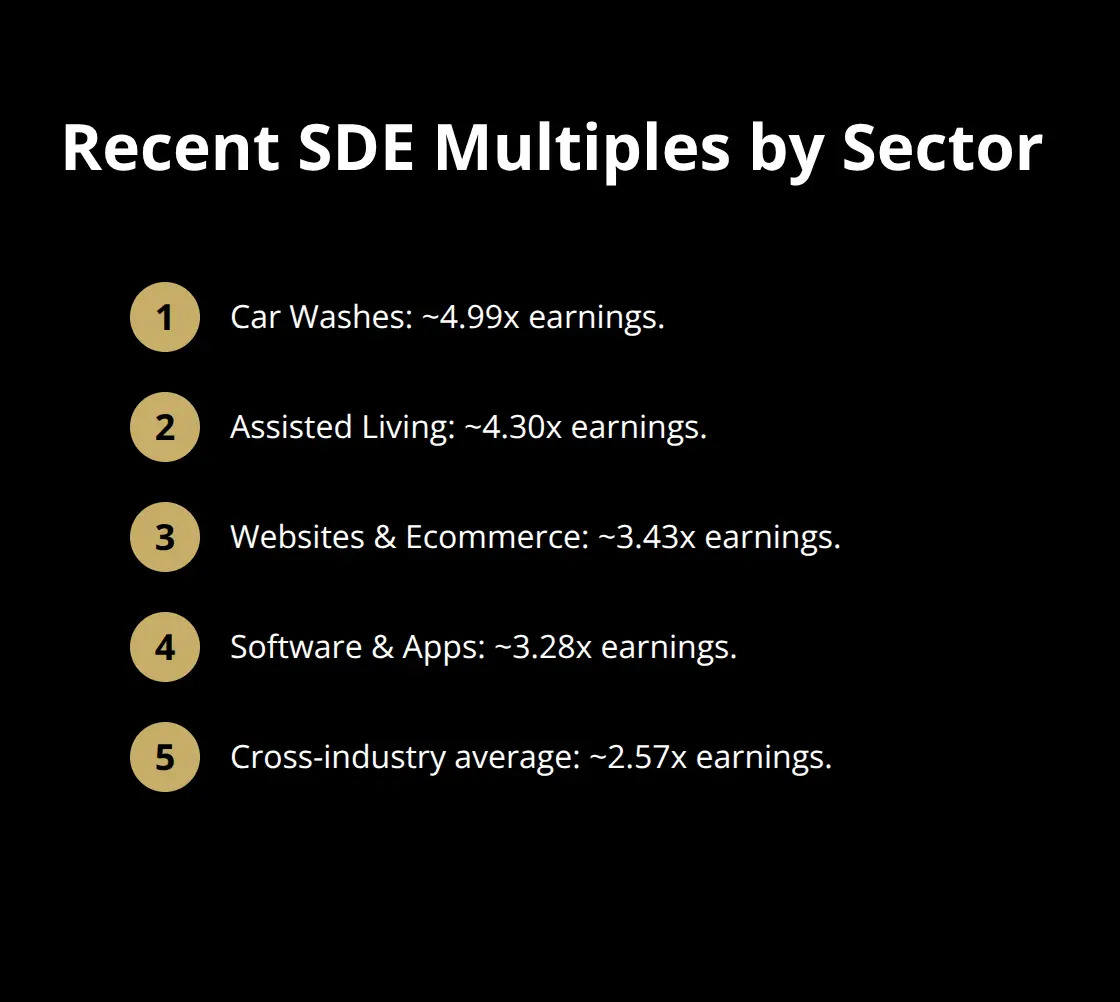 Recent SDE Multiples by Sector

1 Car Washes: ~4.99x earnings.

2 Assisted Living: ~4.30x earnings.

3 Websites & Ecommerce: ~3.43x earnings.

4 Software & Apps: ~3.28x earnings.

5 Cross-industry average: ~2.57x earnings.